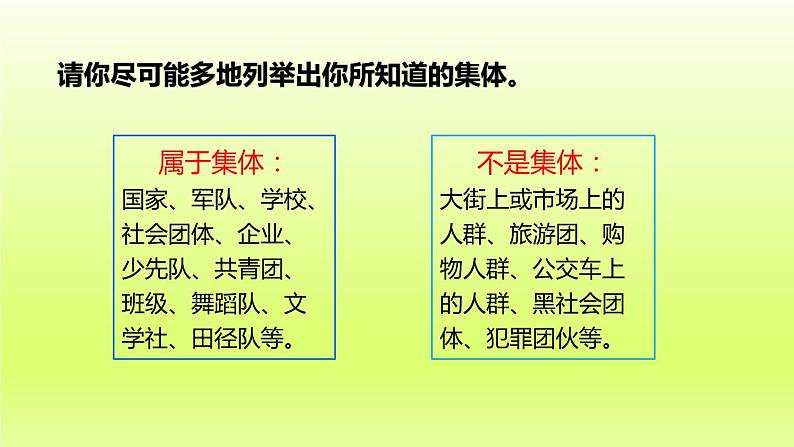 请你尽可能多地列举出你所知道的集体。

属于集体：
国家、军队、学校、社会团体、企业、少先队、共青团、班级、舞蹈队、文学社、田径队等。

不是集体：
大街上或市场上的人群、旅游团、购物人群、公交车上的人群、黑社会团体、犯罪团伙等。